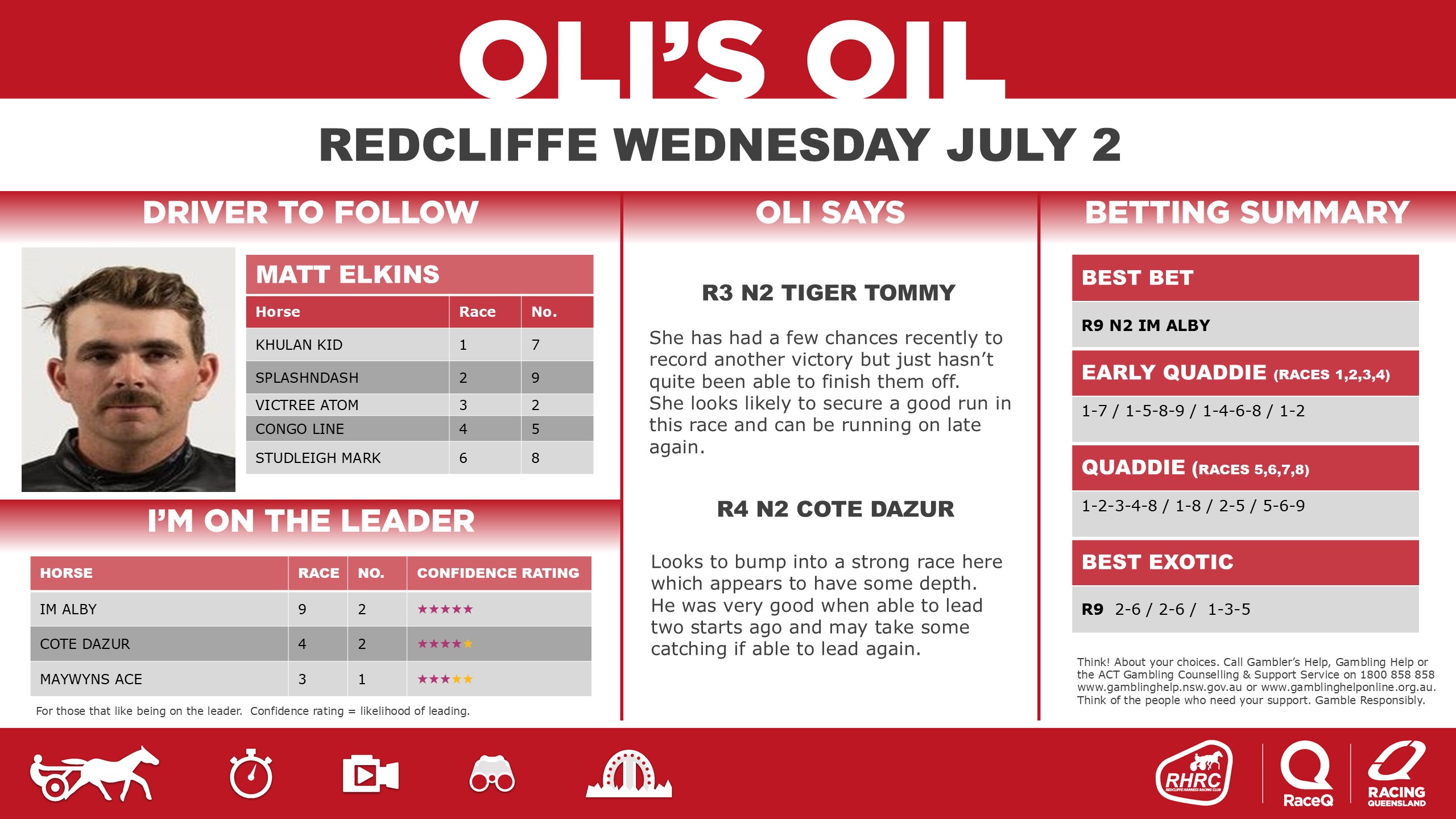 OLI'S OIL

REDCLIFFE WEDNESDAY JULY 2

DRIVER TO FOLLOW

MATT ELKINS

| Horse | Race | No. |
|---|---|---|
| KHULAN KID | 1 | 7 |
| SPLASHNDASH | 2 | 9 |
| VICTREE ATOM | 3 | 2 |
| CONGO LINE | 4 | 5 |
| STUDLEIGH MARK | 6 | 8 |

I'M ON THE LEADER

| HORSE | RACE | NO. | CONFIDENCE RATING |
|---|---|---|---|
| IM ALBY | 9 | 2 | ★★★★★ |
| COTE DAZUR | 4 | 2 | ★★★★★ |
| MAYWYNS ACE | 3 | 1 | ★★★★★ |

For those that like being on the leader. Confidence rating = likelihood of leading.

OLI SAYS

R3 N2 TIGER TOMMY

She has had a few chances recently to record another victory but just hasn't quite been able to finish them off. She looks likely to secure a good run in this race and can be running on late again.

R4 N2 COTE DAZUR

Looks to bump into a strong race here which appears to have some depth. He was very good when able to lead two starts ago and may take some catching if able to lead again.

BETTING SUMMARY

BEST BET

R9 N2 IM ALBY

EARLY QUADDIE (RACES 1,2,3,4)

1-7 / 1-5-8-9 / 1-4-6-8 / 1-2

QUADDIE (RACES 5,6,7,8)

1-2-3-4-8 / 1-8 / 2-5 / 5-6-9

BEST EXOTIC

R9 2-6 / 2-6 / 1-3-5

Think! About your choices. Call Gambler's Help, Gambling Help or the ACT Gambling Counselling & Support Service on 1800 858 858 www.gamblinghelp.nsw.gov.au or www.gamblinghelponline.org.au. Think of the people who need your support. Gamble Responsibly.

RHRC REDCLIFFE HARNESS RACING CLUB

RaceQ

RACING QUEENSLAND